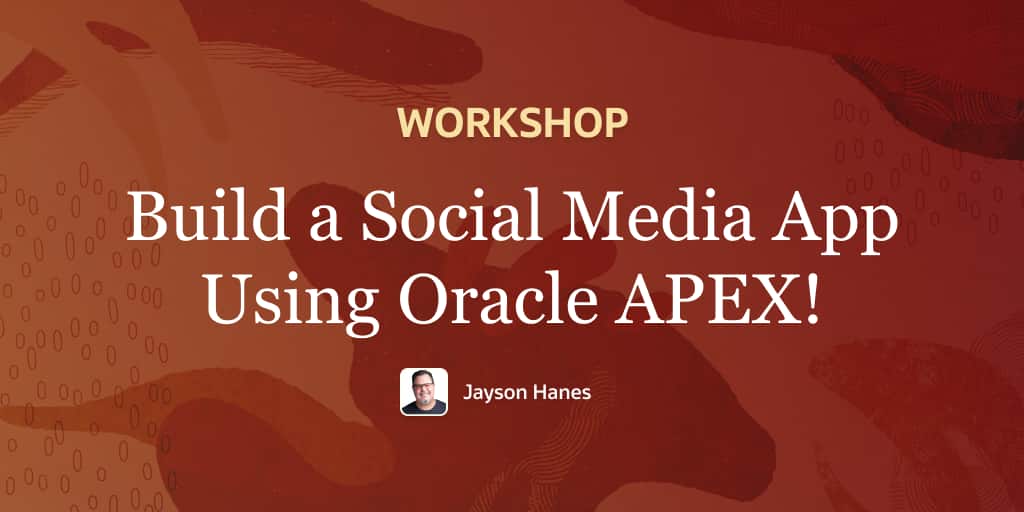 WORKSHOP

Build a Social Media App Using Oracle APEX!

Jayson Hanes